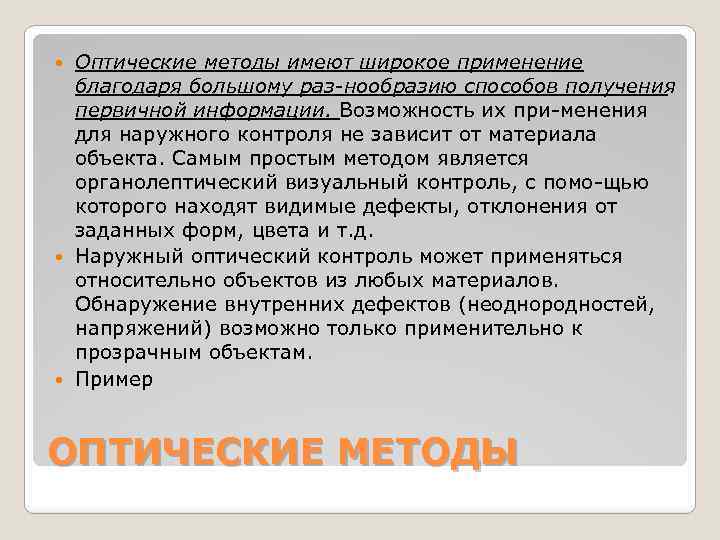 Оптические методы имеют широкое применение благодаря большому раз-нообразию способов получения первичной информации. Возможность их при-менения для наружного контроля не зависит от материала объекта. Самым простым методом является органолептический визуальный контроль, с помо-щью которого находят видимые дефекты, отклонения от заданных форм, цвета и т.д.

Наружный оптический контроль может применяться относительно объектов из любых материалов. Обнаружение внутренних дефектов (неоднородностей, напряжений) возможно только применительно к прозрачным объектам.

Пример

ОПТИЧЕСКИЕ МЕТОДЫ